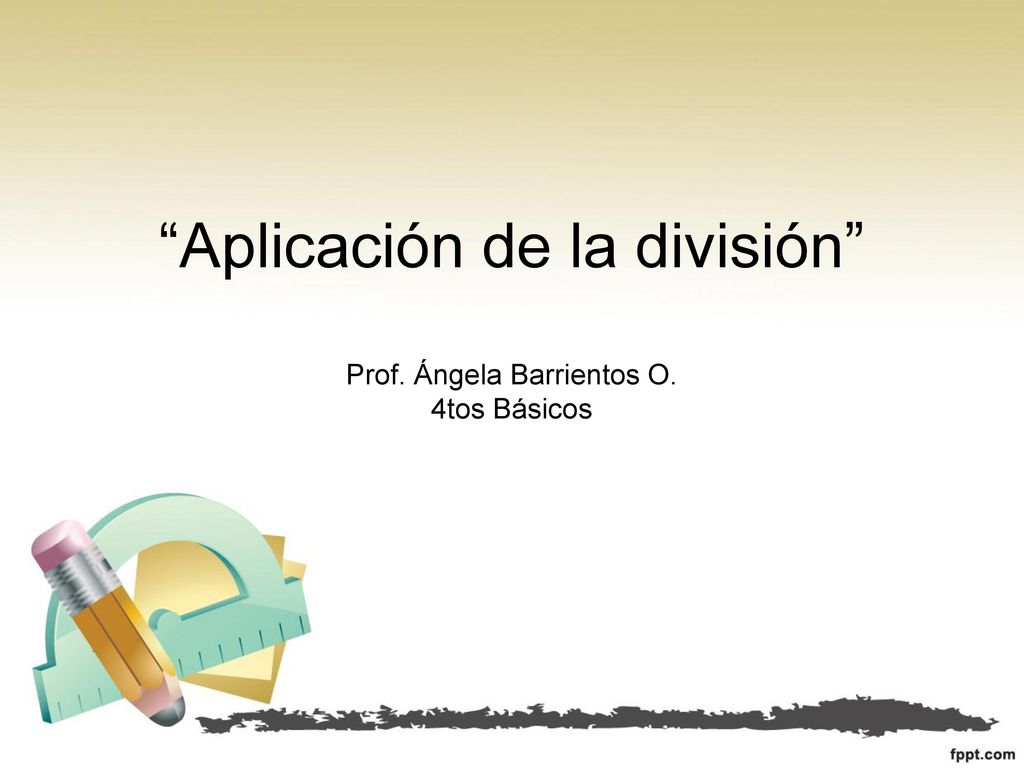 “Aplicación de la división”

Prof. Ángela Barrientos O.
4tos Básicos

fppt.com